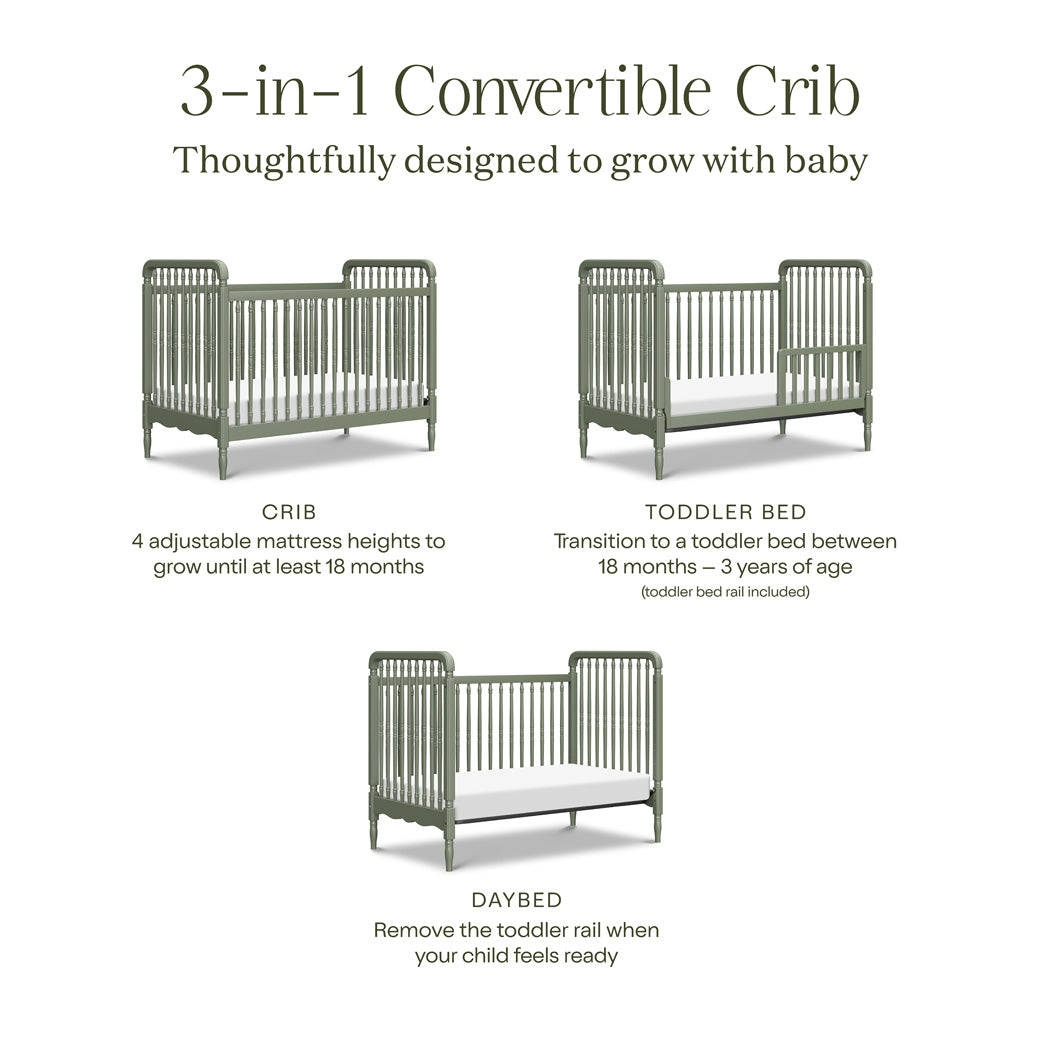 3-in-1 Convertible Crib
Thoughtfully designed to grow with baby

CRIB
4 adjustable mattress heights to grow until at least 18 months

TODDLER BED
Transition to a toddler bed between 18 months – 3 years of age
(toddler bed rail included)

DAYBED
Remove the toddler rail when your child feels ready